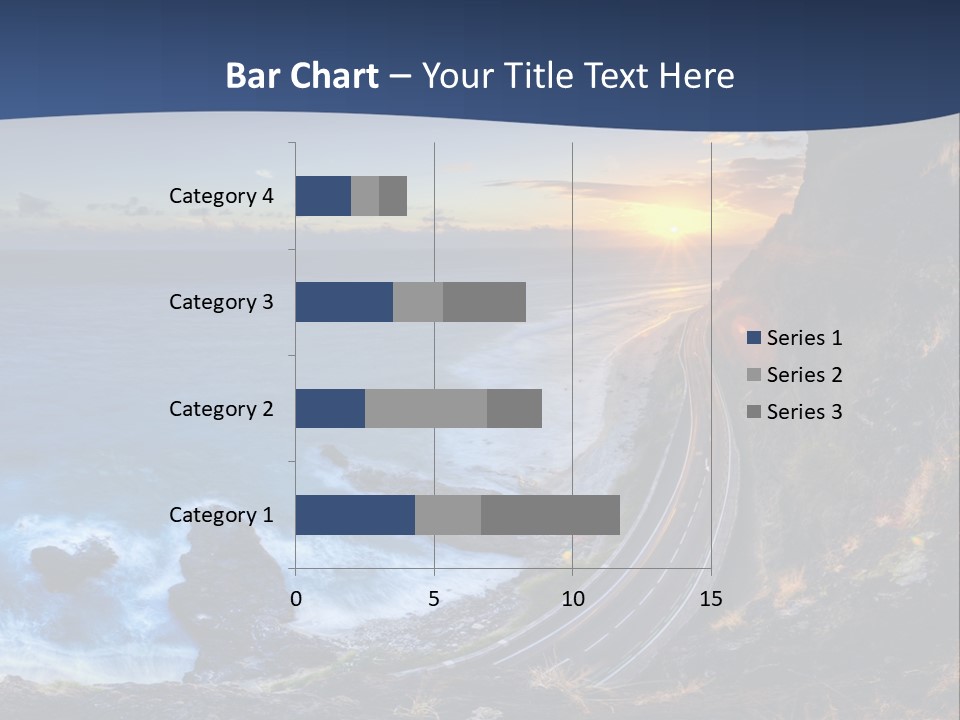 Bar Chart – Your Title Text Here

Category 4
Category 3
Category 2
Category 1

0
5
10
15

Series 1
Series 2
Series 3